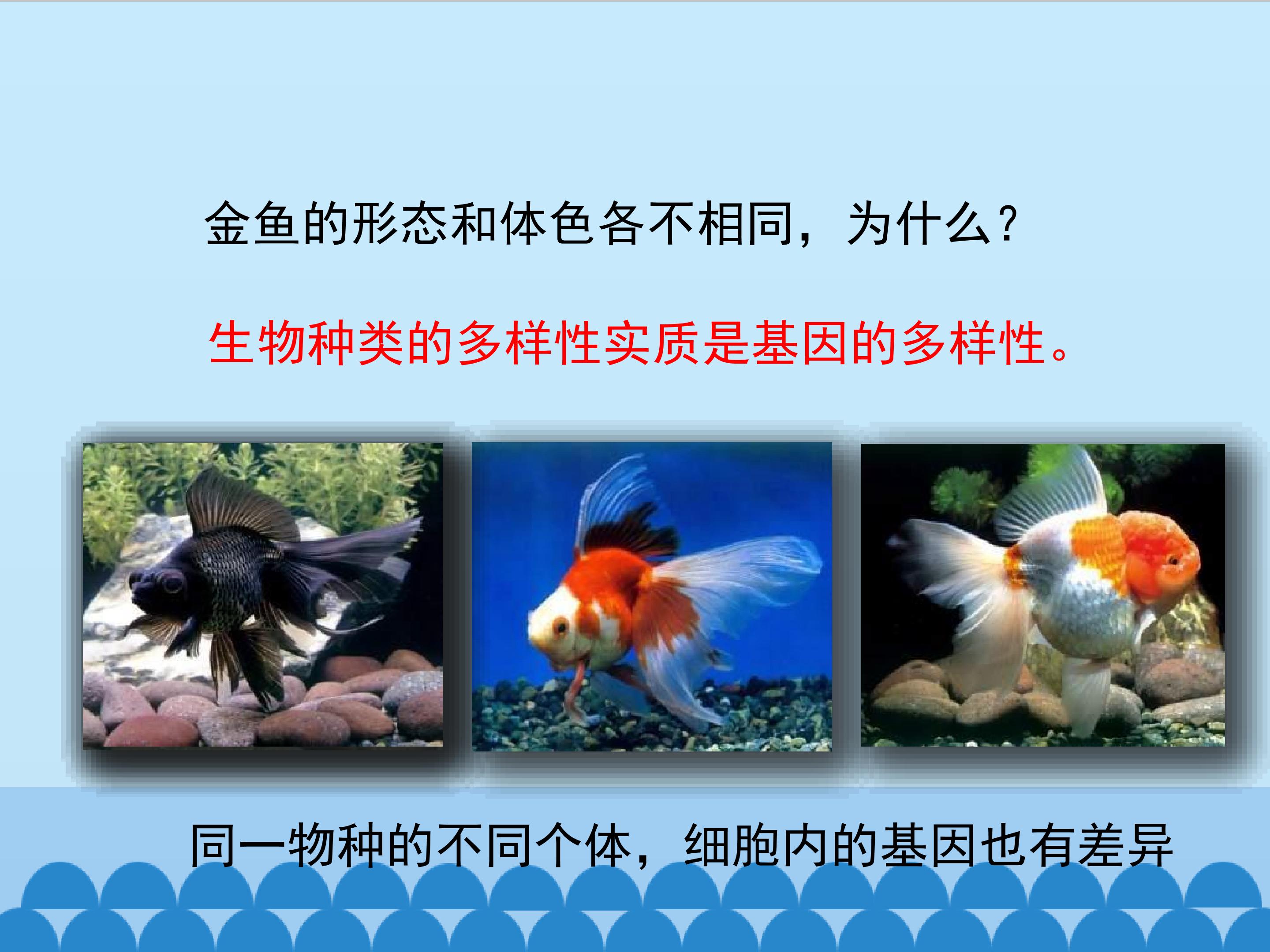 金鱼的形态和体色各不相同，为什么？

生物种类的多样性实质是基因的多样性。

同一物种的不同个体，细胞内的基因也有差异